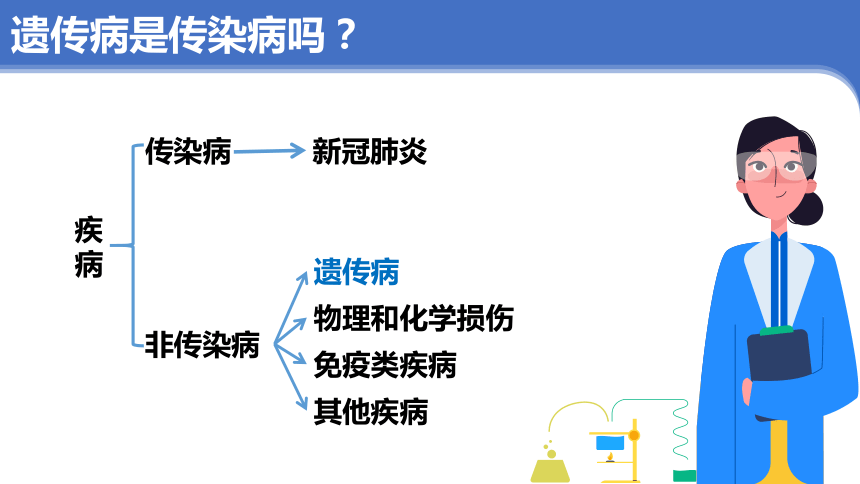 遗传病是传染病吗？

疾病

传染病 新冠肺炎

非传染病

遗传病

物理和化学损伤

免疫类疾病

其他疾病